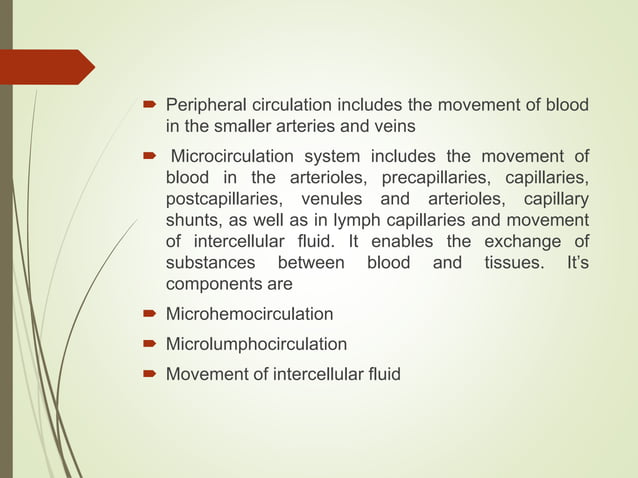 Peripheral circulation includes the movement of blood in the smaller arteries and veins

Microcirculation system includes the movement of blood in the arterioles, precapillaries, capillaries, postcapillaries, venules and arterioles, capillary shunts, as well as in lymph capillaries and movement of intercellular fluid. It enables the exchange of substances between blood and tissues. It's components are

Microhemocirculation

Microlumphocirculation

Movement of intercellular fluid